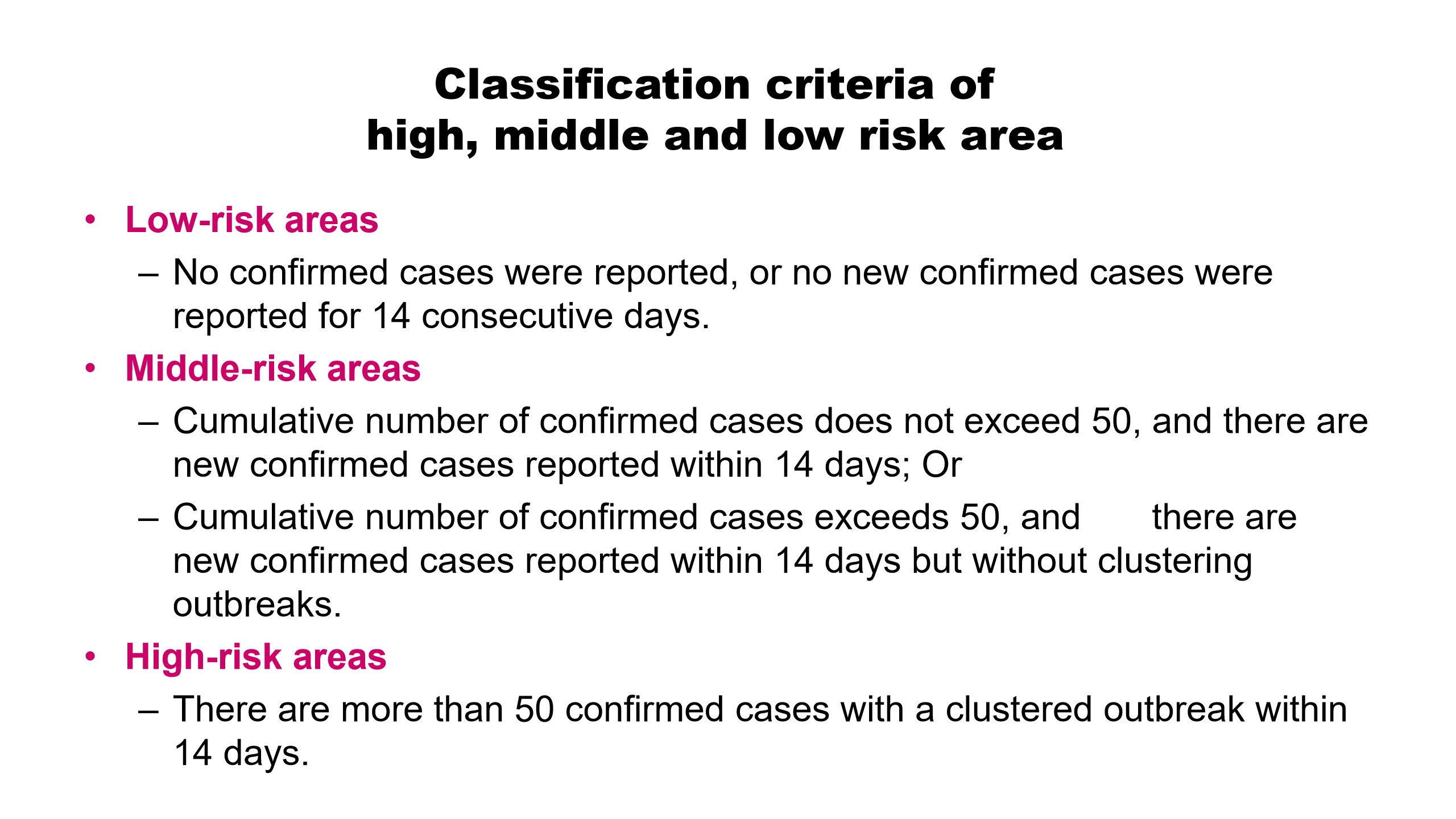 Classification criteria of
high, middle and low risk area

• Low-risk areas
– No confirmed cases were reported, or no new confirmed cases were reported for 14 consecutive days.

• Middle-risk areas
– Cumulative number of confirmed cases does not exceed 50, and there are new confirmed cases reported within 14 days; Or
– Cumulative number of confirmed cases exceeds 50, and there are new confirmed cases reported within 14 days but without clustering outbreaks.

• High-risk areas
– There are more than 50 confirmed cases with a clustered outbreak within 14 days.